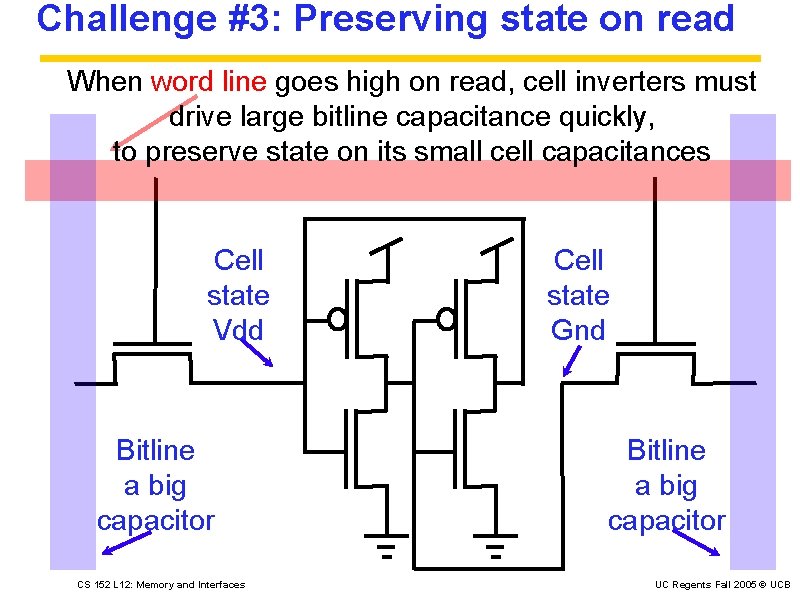 Challenge #3: Preserving state on read

When word line goes high on read, cell inverters must drive large bitline capacitance quickly, to preserve state on its small cell capacitances

Cell state Vdd

Cell state Gnd

Bitline a big capacitor

Bitline a big capacitor

CS 152 L12: Memory and Interfaces

UC Regents Fall 2005 © UCB